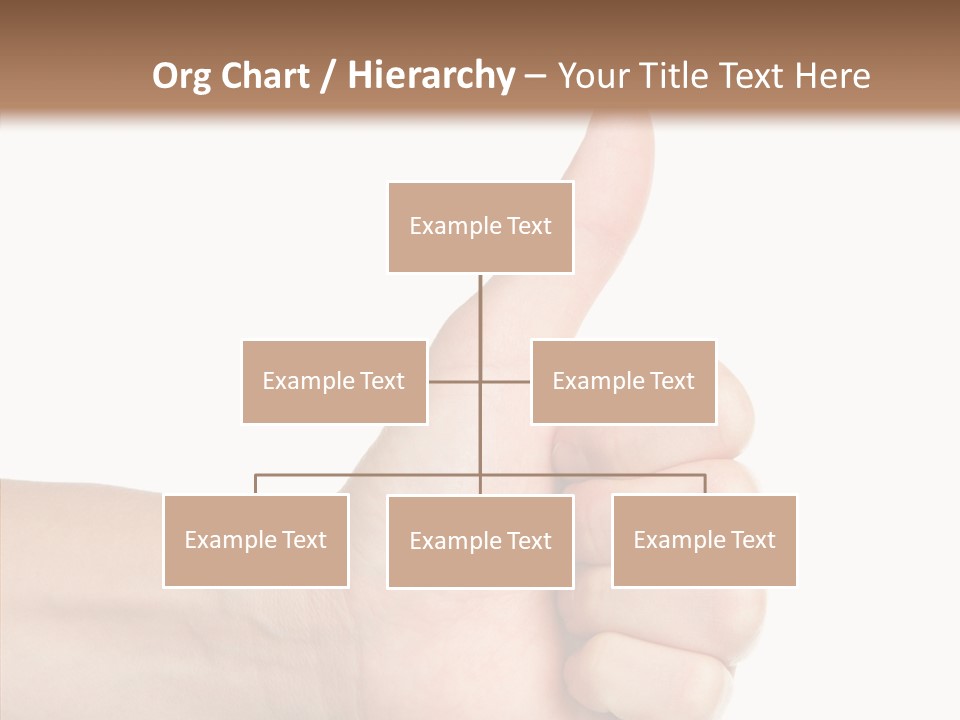 Org Chart / Hierarchy – Your Title Text Here

Example Text

Example Text

Example Text

Example Text

Example Text

Example Text